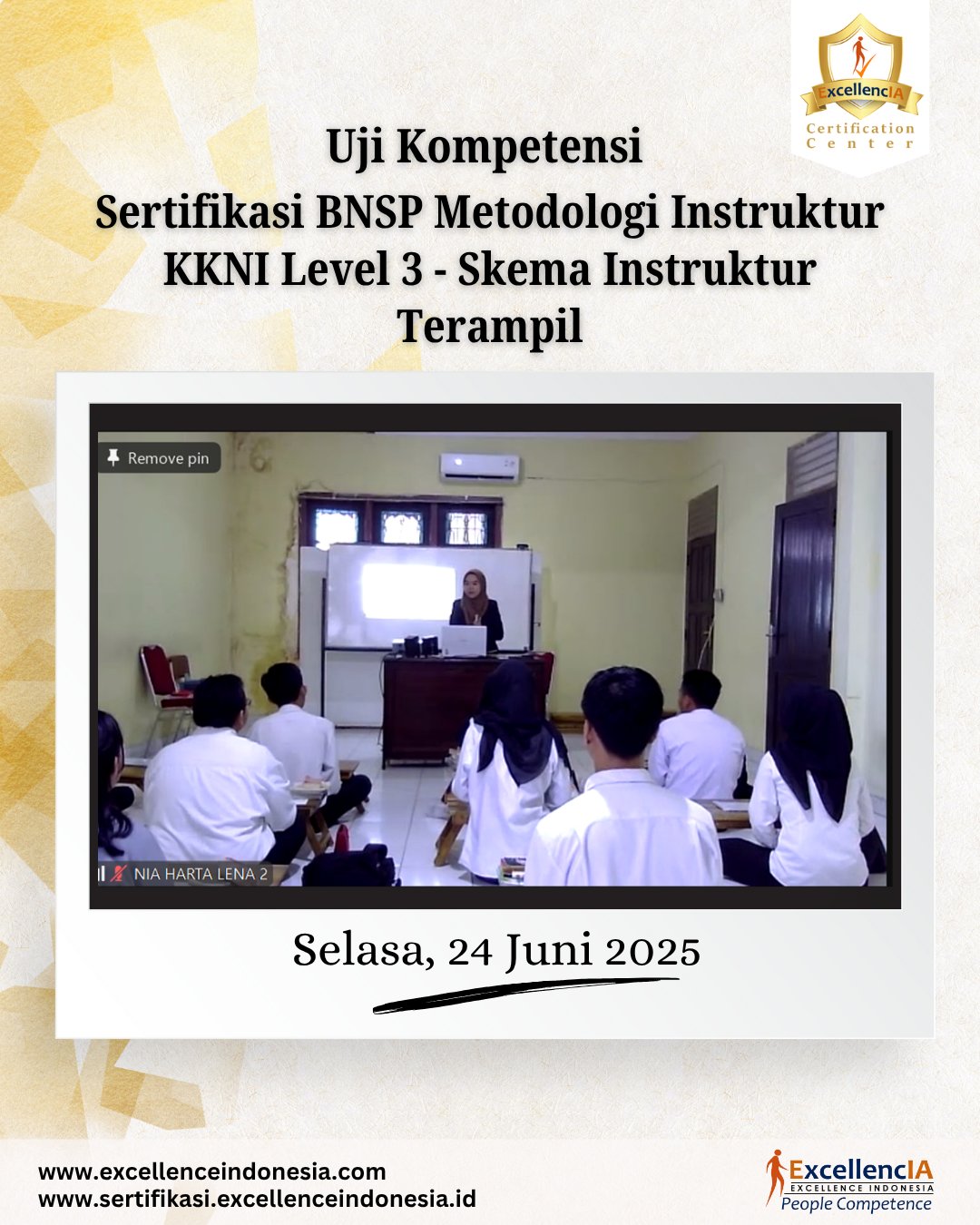 ExcellencIA
Certification Center

Uji Kompetensi
Sertifikasi BNSP Metodologi Instruktur KKNI Level 3 - Skema Instruktur Terampil

Remove pin

NIA HARTA LENA 2

Selasa, 24 Juni 2025

www.excellenceindonesia.com
www.sertifikasi.excellenceindonesia.id

ExcellencIA
EXCELLENCE INDONESIA
People Competence